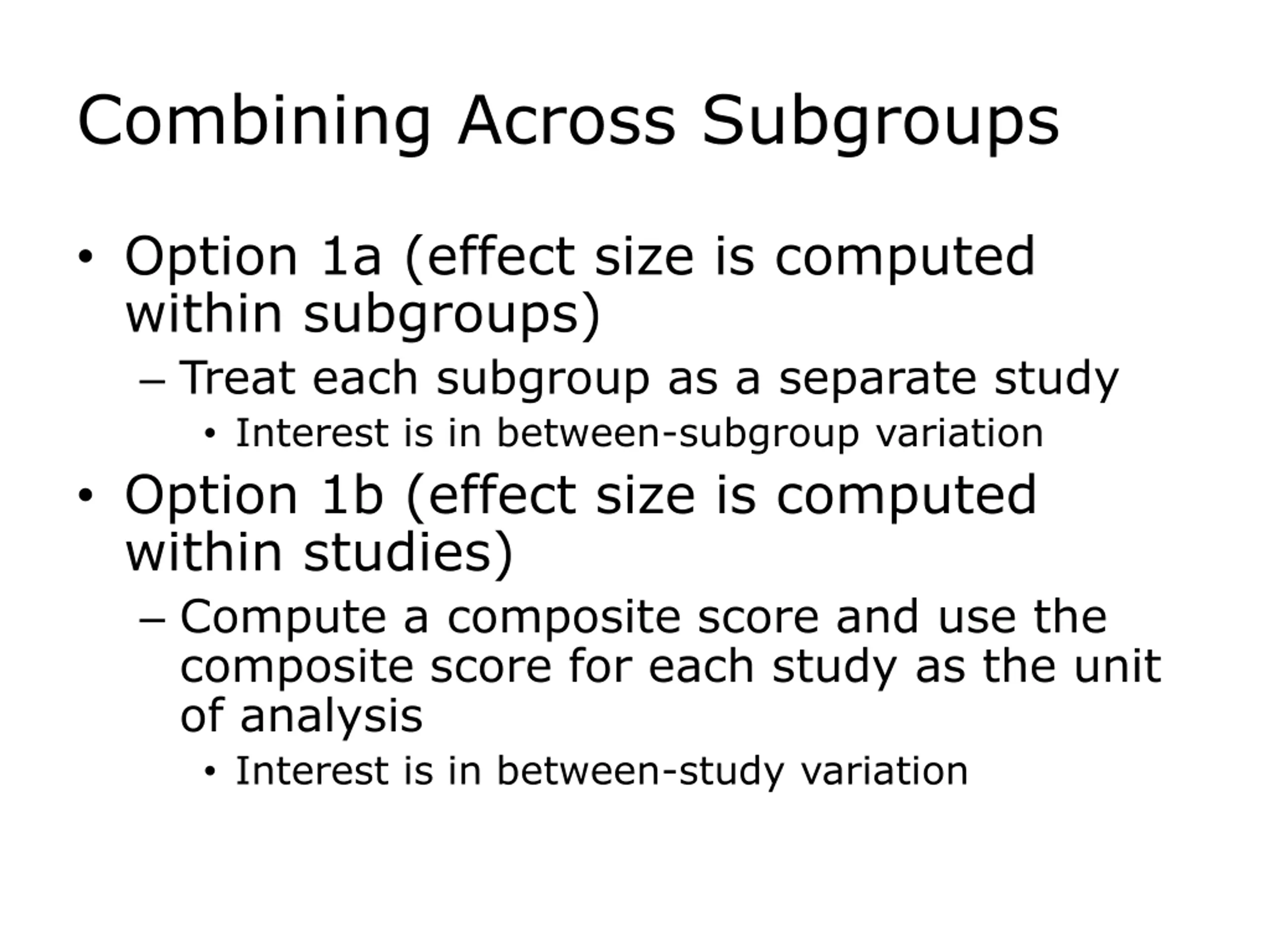 Combining Across Subgroups

• Option 1a (effect size is computed within subgroups)
– Treat each subgroup as a separate study
• Interest is in between-subgroup variation
• Option 1b (effect size is computed within studies)
– Compute a composite score and use the composite score for each study as the unit of analysis
• Interest is in between-study variation